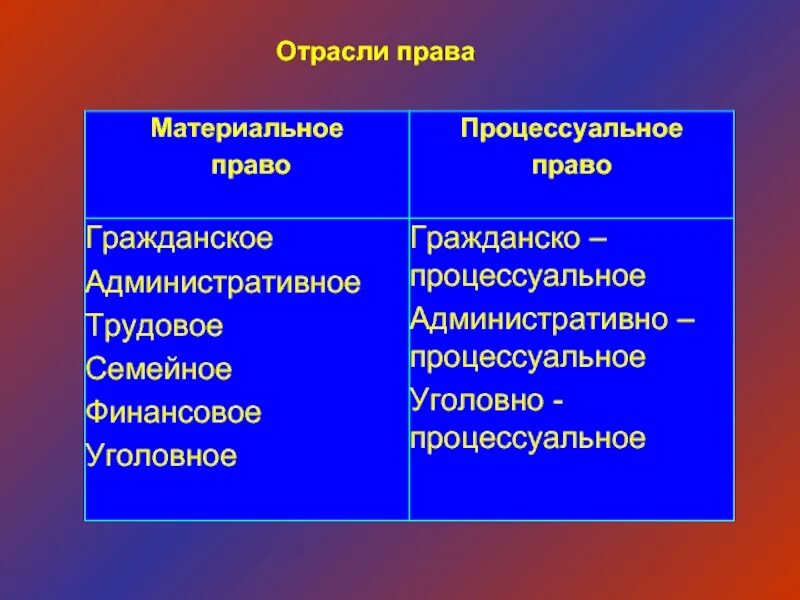 Отрасли права

| Материальное право | Процессуальное право |
|---|---|
| Гражданское<br>Административное<br>Трудовое<br>Семейное<br>Финансовое<br>Уголовное | Гражданско – процессуальное<br>Административно – процессуальное<br>Уголовно - процессуальное |